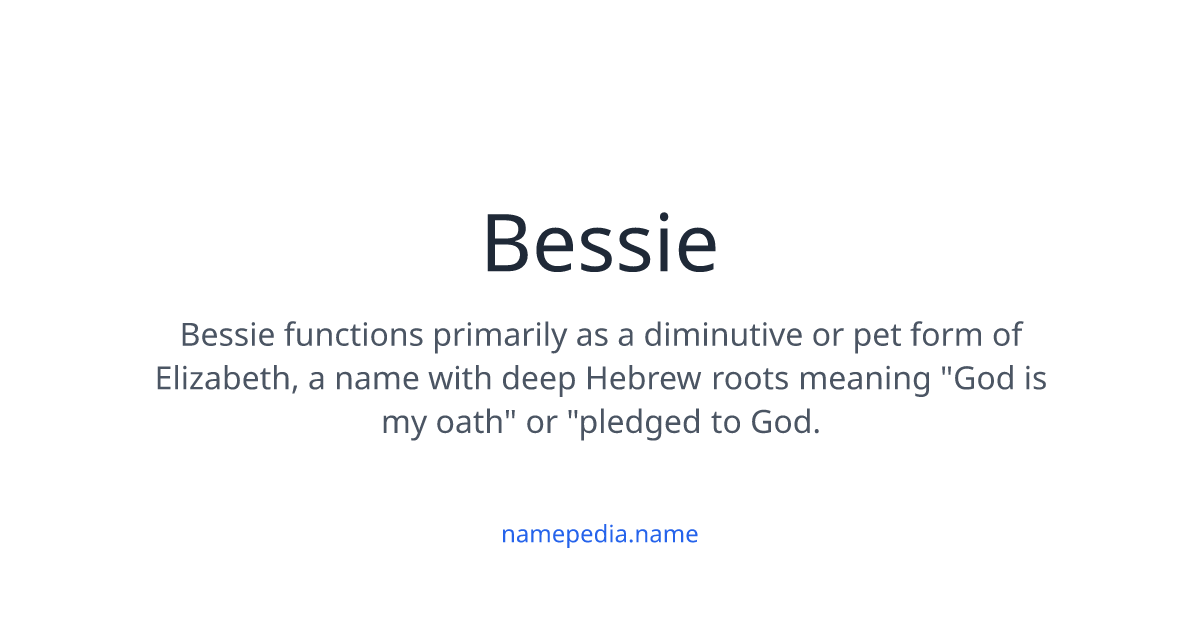 Bessie

Bessie functions primarily as a diminutive or pet form of Elizabeth, a name with deep Hebrew roots meaning "God is my oath" or "pledged to God.

namepedia.name